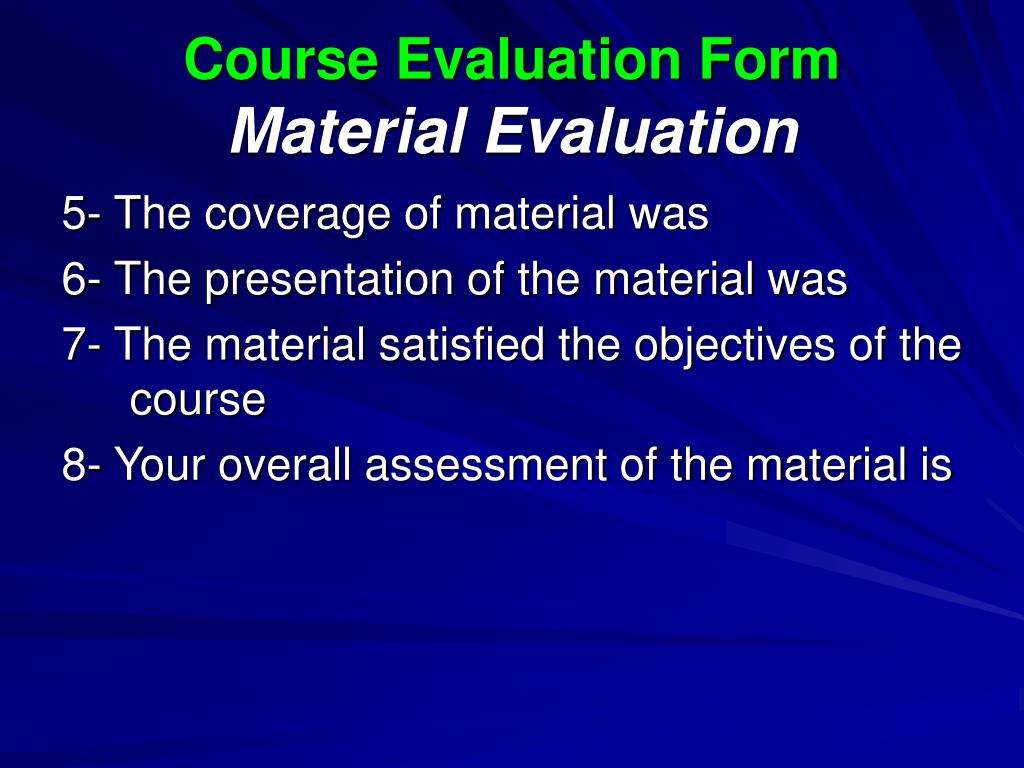 Course Evaluation Form
Material Evaluation

5- The coverage of material was

6- The presentation of the material was

7- The material satisfied the objectives of the course

8- Your overall assessment of the material is